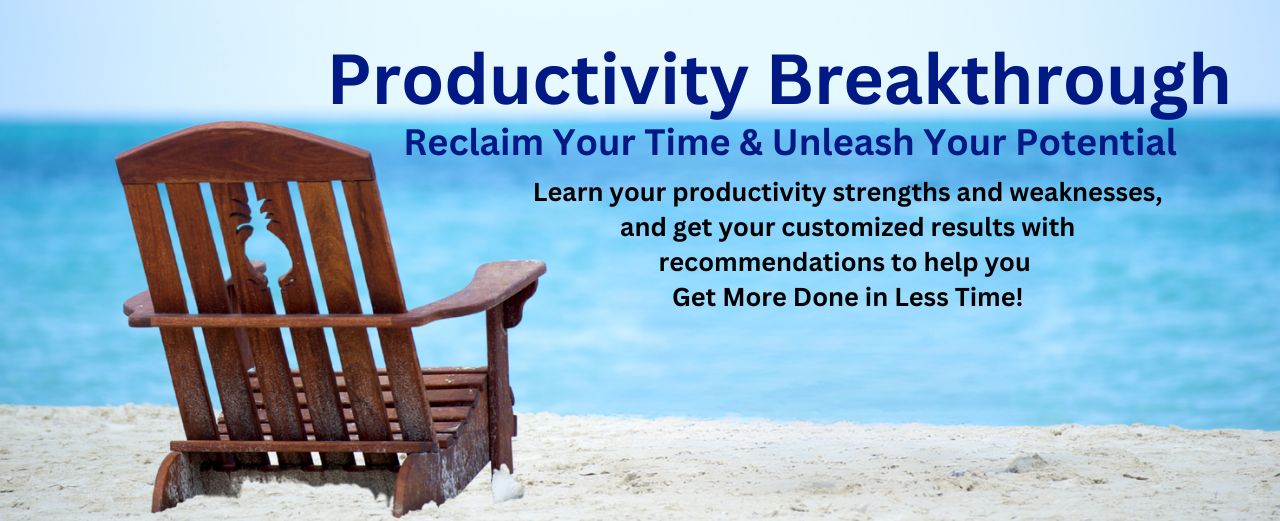 Productivity Breakthrough

Reclaim Your Time & Unleash Your Potential

Learn your productivity strengths and weaknesses, and get your customized results with recommendations to help you Get More Done in Less Time!